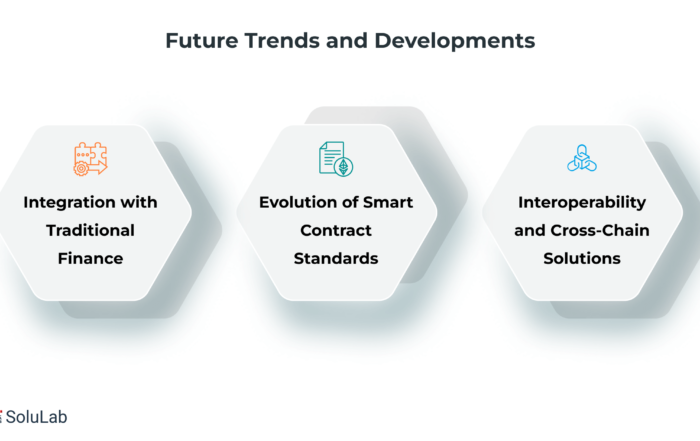 Future Trends and Developments

Integration with Traditional Finance

Evolution of Smart Contract Standards

Interoperability and Cross-Chain Solutions

SoluLab